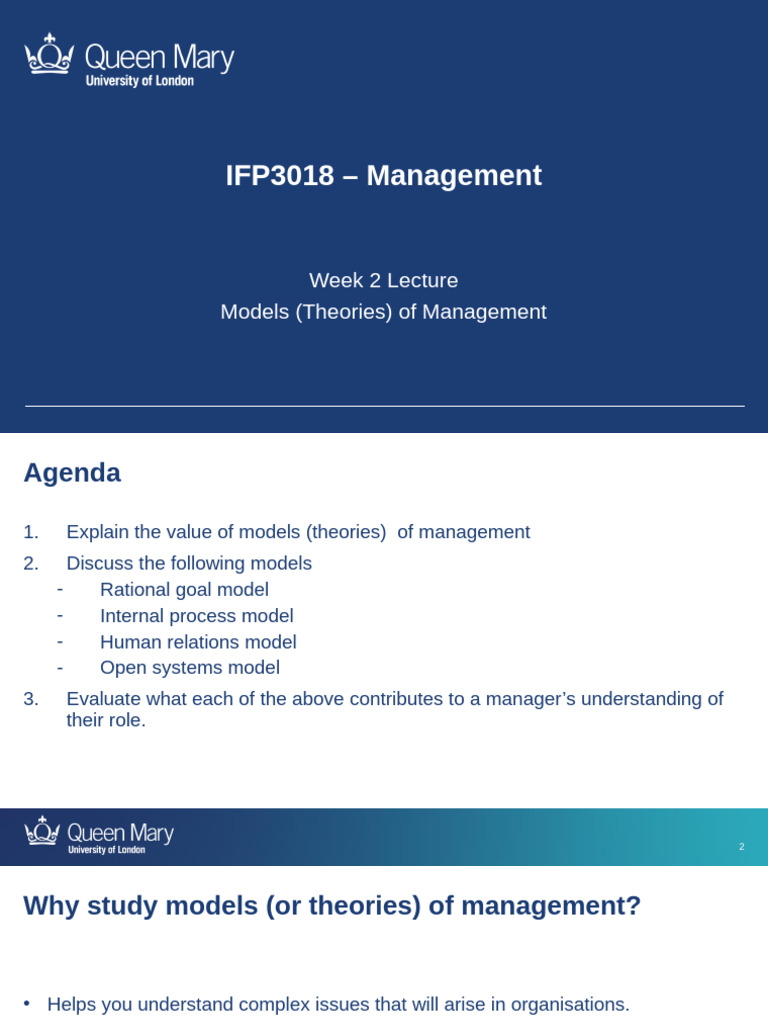 Queen Mary
University of London

IFP3018 – Management

Week 2 Lecture
Models (Theories) of Management

Agenda

1. Explain the value of models (theories) of management
2. Discuss the following models
- Rational goal model
- Internal process model
- Human relations model
- Open systems model
3. Evaluate what each of the above contributes to a manager's understanding of their role.

Queen Mary
University of London

2

Why study models (or theories) of management?

• Helps you understand complex issues that will arise in organisations.